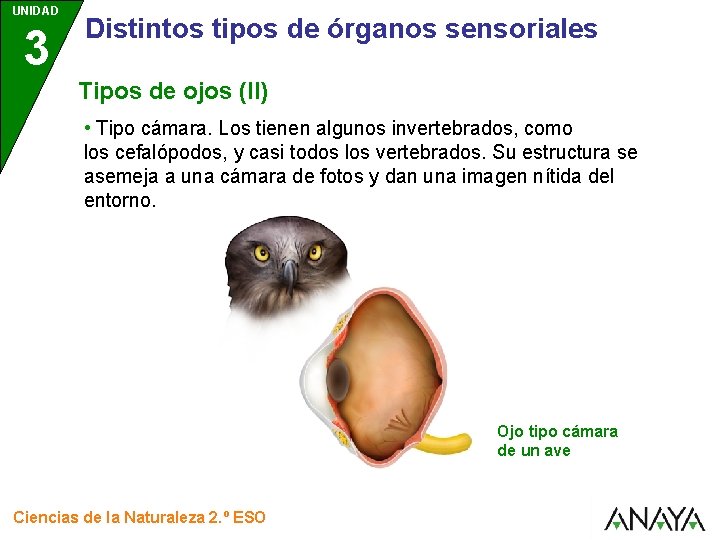 UNIDAD
3

Distintos tipos de órganos sensoriales

Tipos de ojos (II)

• Tipo cámara. Los tienen algunos invertebrados, como los cefalópodos, y casi todos los vertebrados. Su estructura se asemeja a una cámara de fotos y dan una imagen nítida del entorno.

Ojo tipo cámara de un ave

Ciencias de la Naturaleza 2.º ESO

ANAYA